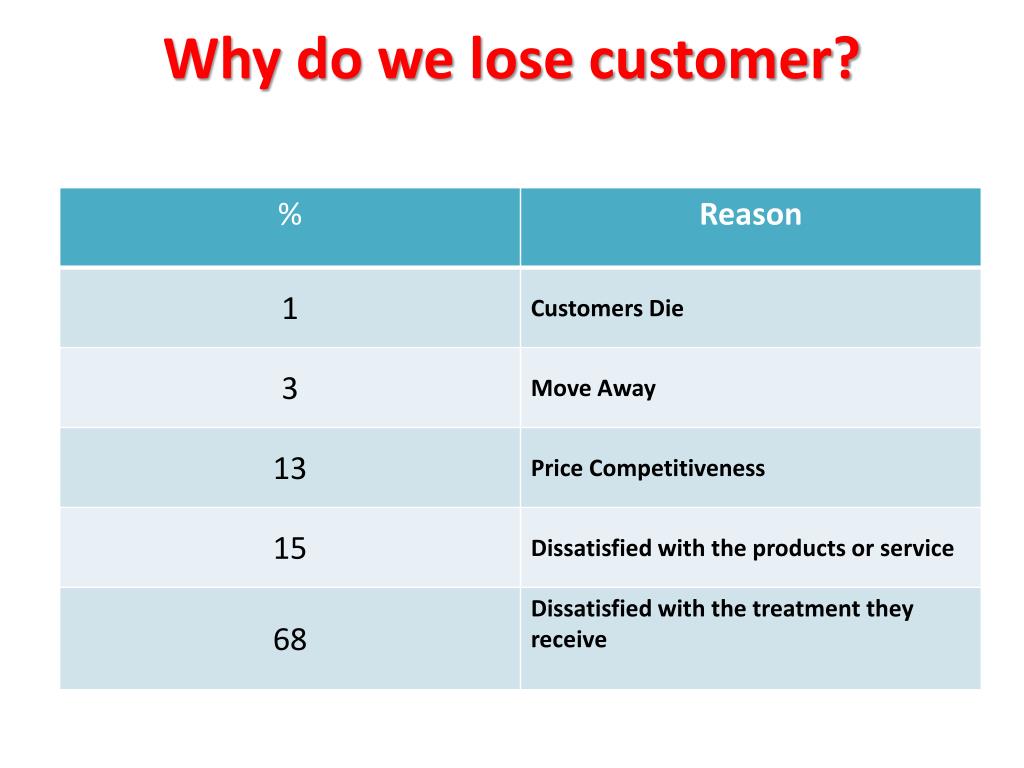 Why do we lose customer?

| % | Reason |
|---|---|
| 1 | Customers Die |
| 3 | Move Away |
| 13 | Price Competitiveness |
| 15 | Dissatisfied with the products or service |
| 68 | Dissatisfied with the treatment they receive |